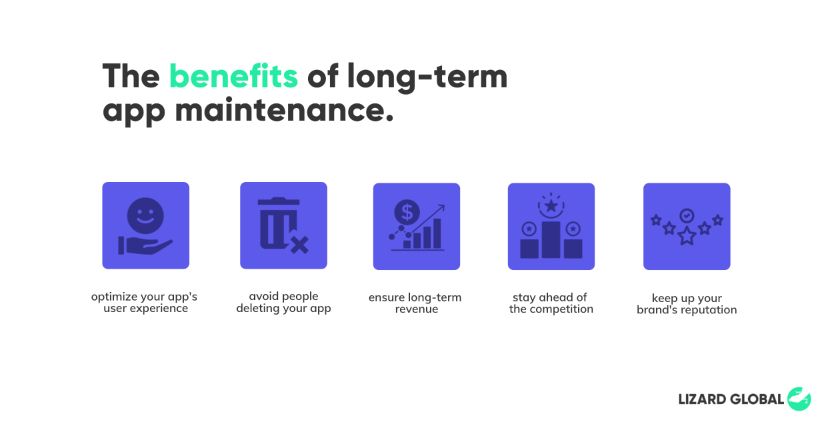 The benefits of long-term app maintenance.

optimize your app's user experience

avoid people deleting your app

ensure long-term revenue

stay ahead of the competition

keep up your brand's reputation

LIZARD GLOBAL